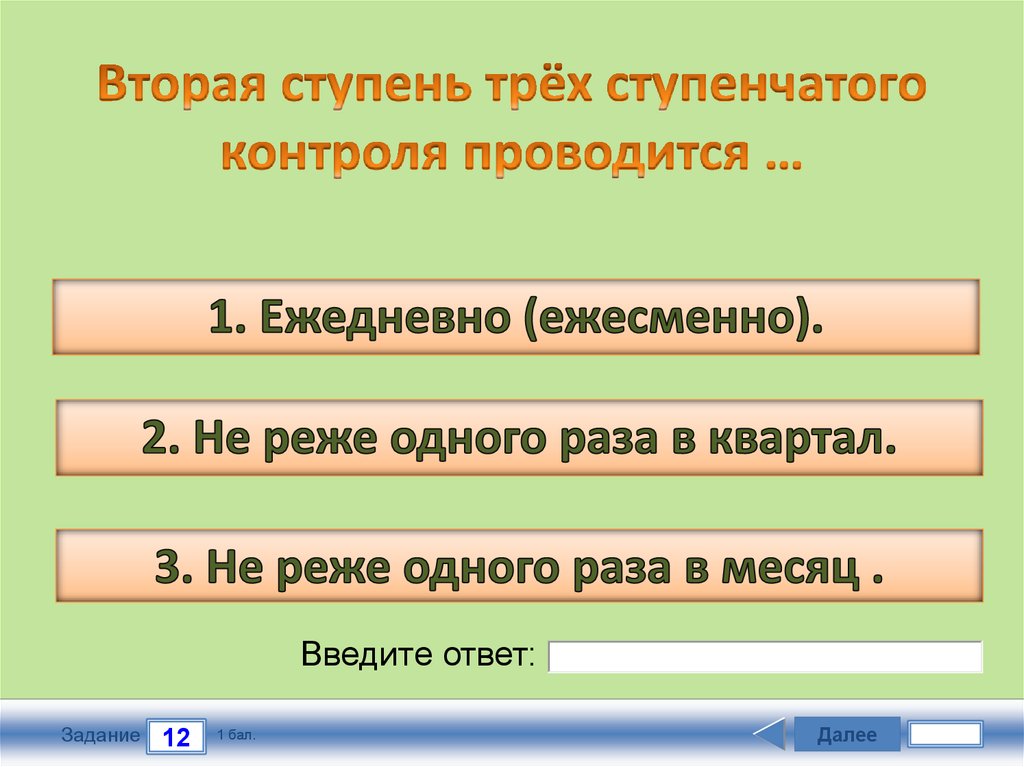 Вторая ступень трёх ступенчатого контроля проводится …

1. Ежедневно (ежесменно).

2. Не реже одного раза в квартал.

3. Не реже одного раза в месяц .

Введите ответ:

Задание 12 1 бал.

Далее